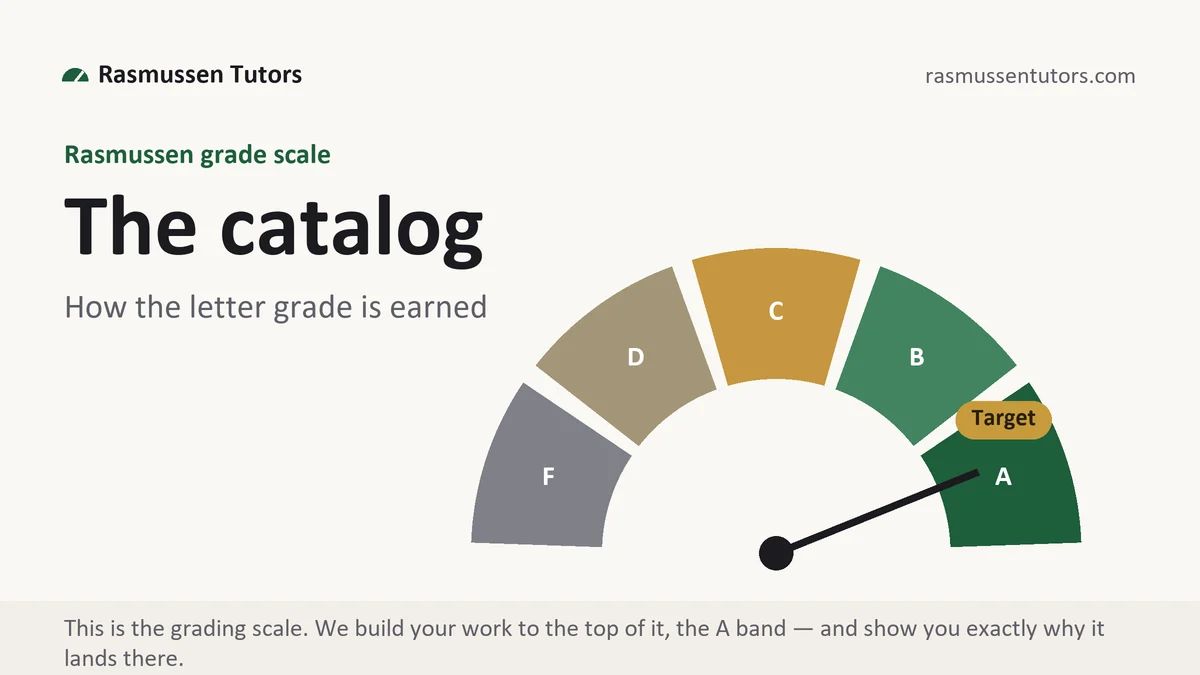 Rasmussen Tutors

rasmussentutors.com

Rasmussen grade scale

The catalog

How the letter grade is earned

F

D

C

B

Target

A

This is the grading scale. We build your work to the top of it, the A band — and show you exactly why it lands there.